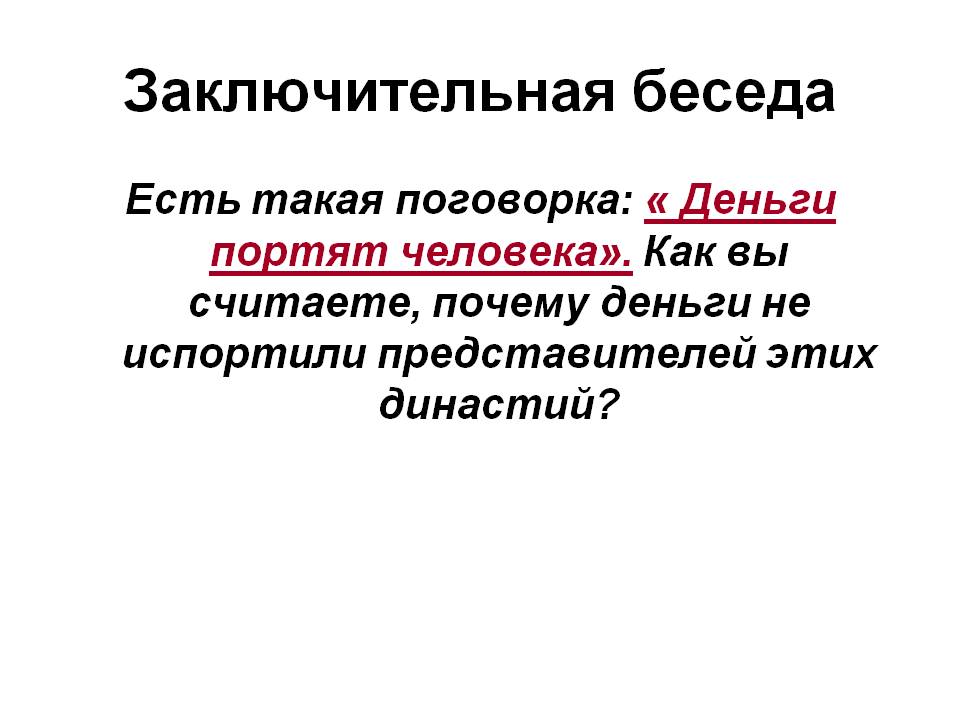 Заключительная беседа

Есть такая поговорка: « Деньги портят человека». Как вы считаете, почему деньги не испортили представителей этих династий?